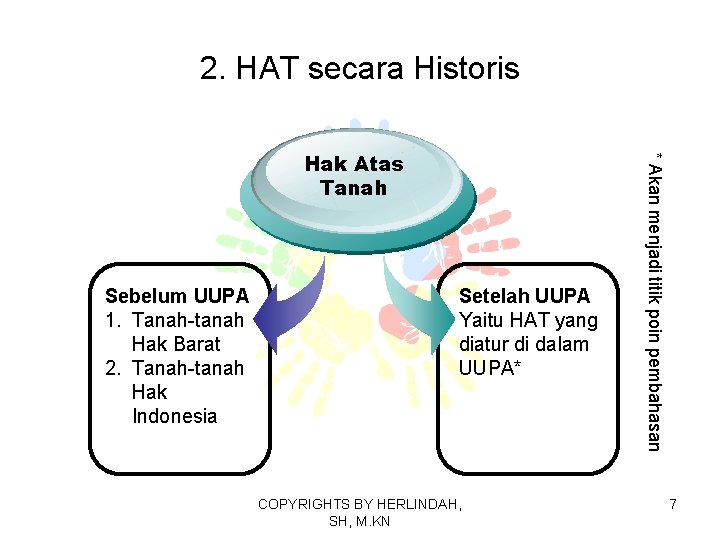 2. HAT secara Historis

Hak Atas Tanah

Sebelum UUPA
1. Tanah-tanah Hak Barat
2. Tanah-tanah Hak Indonesia

Setelah UUPA
Yaitu HAT yang diatur di dalam UUPA*

* Akan menjadi titik poin pembahasan

COPYRIGHTS BY HERLINDAH, SH, M.KN

7